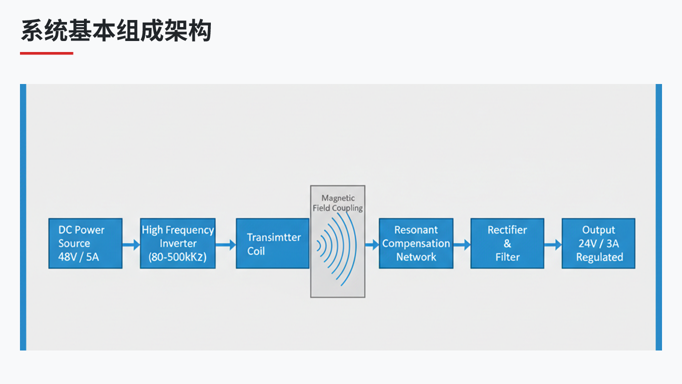 系统基本组成架构

DC Power Source 48V / 5A

High Frequency Inverter (80-500kKz)

Transimtter Coil

Magnetic Field Coupling

Resonant Compensation Network

Rectifier & Filter

Output 24V / 3A Regulated